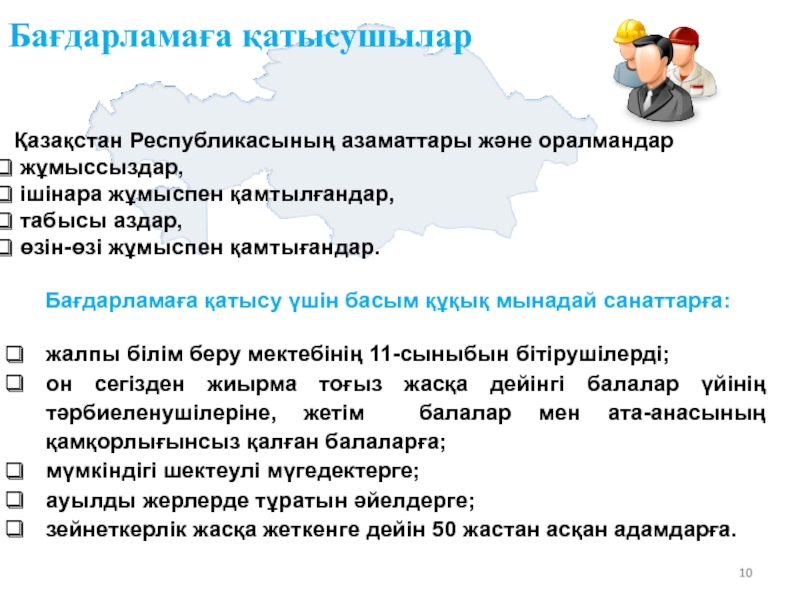 Бағдарламаға қатысушылар

Қазақстан Республикасының азаматтары және оралмандар
❑ жұмыссыздар,
❑ ішінара жұмыспен қамтылғандар,
❑ табысы аздар,
❑ өзін-өзі жұмыспен қамтығандар.

Бағдарламаға қатысу үшін басым құқық мынадай санаттарға:

❑ жалпы білім беру мектебінің 11-сыныбын бітірушілерді;
❑ он сегізден жиырма тоғыз жасқа дейінгі балалар үйінің тәрбиеленушілеріне, жетім балалар мен ата-анасының қамқорлығынсыз қалған балаларға;
❑ мүмкіндігі шектеулі мүгедектерге;
❑ ауылды жерлерде тұратын әйелдерге;
❑ зейнеткерлік жасқа жеткенге дейін 50 жастан асқан адамдарға.

10